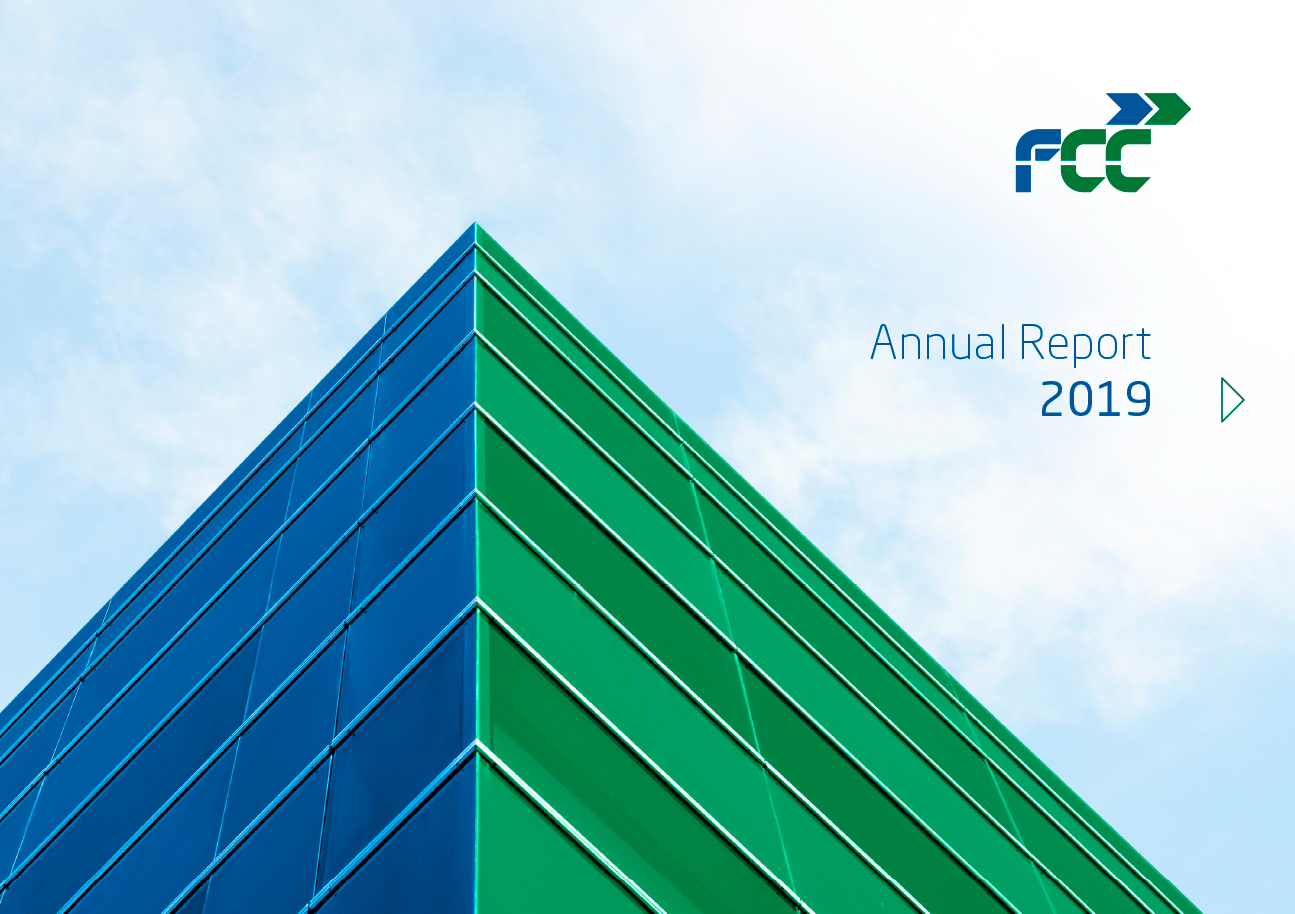 FCC

Annual Report
2019